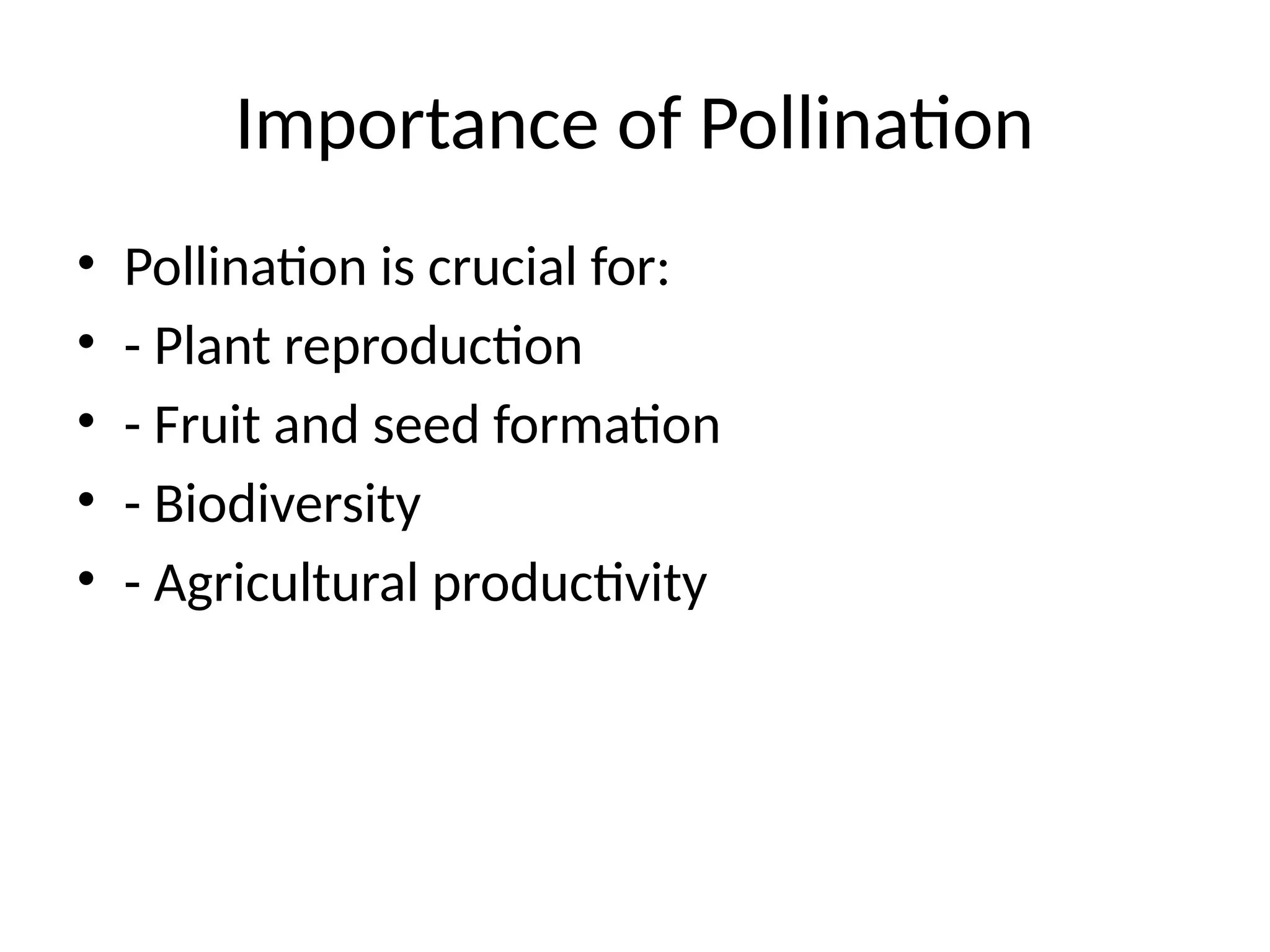 Importance of Pollination

• Pollination is crucial for:
• - Plant reproduction
• - Fruit and seed formation
• - Biodiversity
• - Agricultural productivity